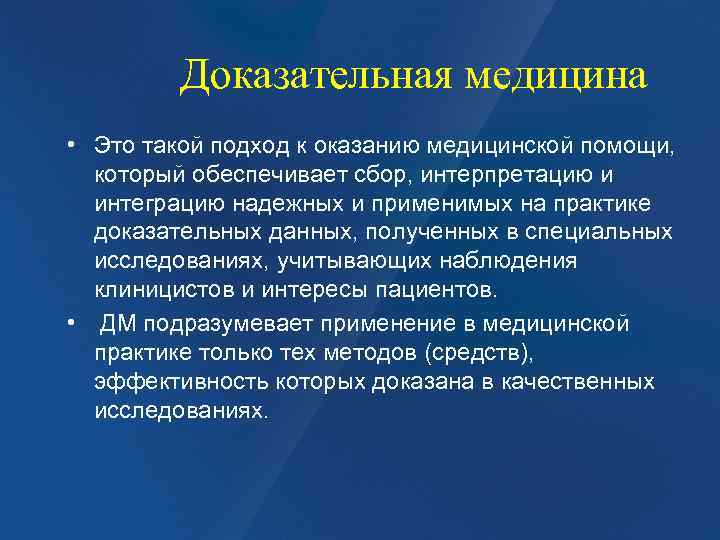 Доказательная медицина

• Это такой подход к оказанию медицинской помощи, который обеспечивает сбор, интерпретацию и интеграцию надежных и применимых на практике доказательных данных, полученных в специальных исследованиях, учитывающих наблюдения клиницистов и интересы пациентов.

• ДМ подразумевает применение в медицинской практике только тех методов (средств), эффективность которых доказана в качественных исследованиях.